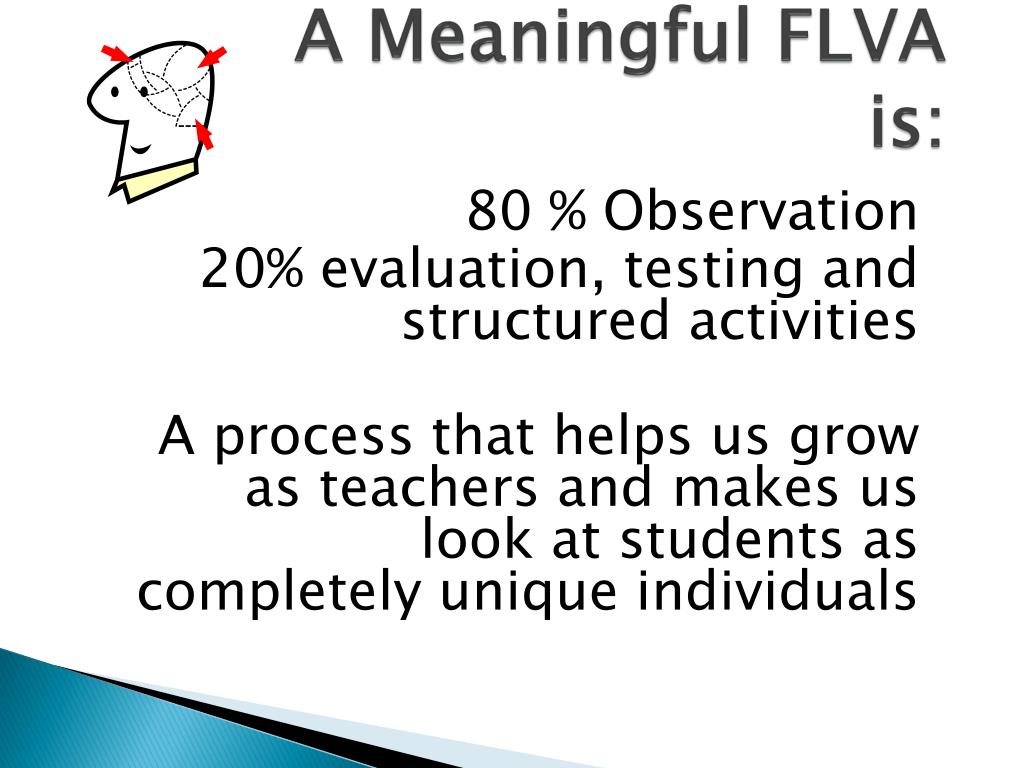 A Meaningful FLVA is:

80 % Observation
20% evaluation, testing and structured activities

A process that helps us grow as teachers and makes us look at students as completely unique individuals